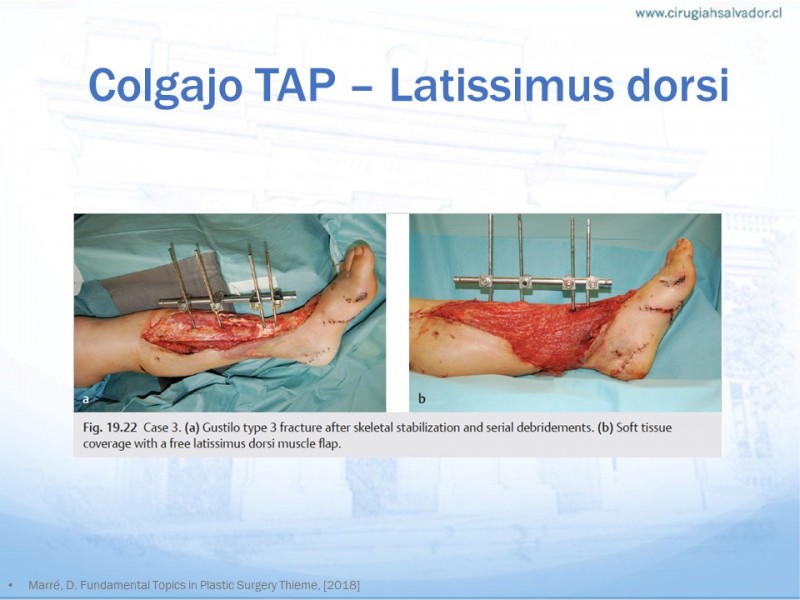 www.cirugiahsalvador.cl

Colgajo TAP – Latissimus dorsi

a

b

Fig. 19.22 Case 3. (a) Gustilo type 3 fracture after skeletal stabilization and serial debridements. (b) Soft tissue coverage with a free latissimus dorsi muscle flap.

• Marré, D. Fundamental Topics in Plastic Surgery Thieme, [2018]